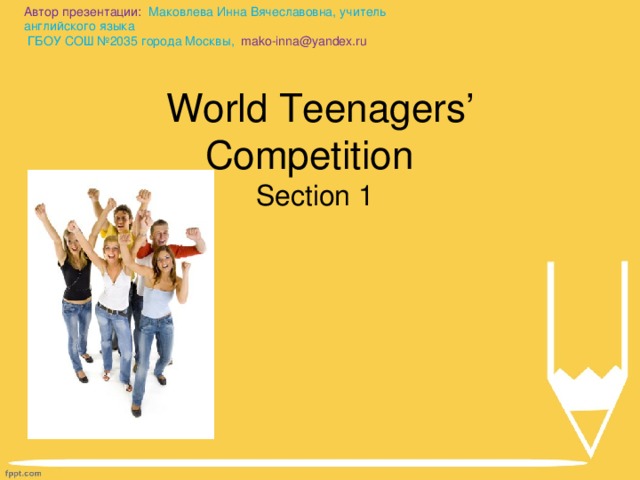 Автор презентации: Маковлева Инна Вячеславовна, учитель английского языка
ГБОУ СОШ №2035 города Москвы, mako-inna@yandex.ru

World Teenagers' Competition
Section 1

fppt.com